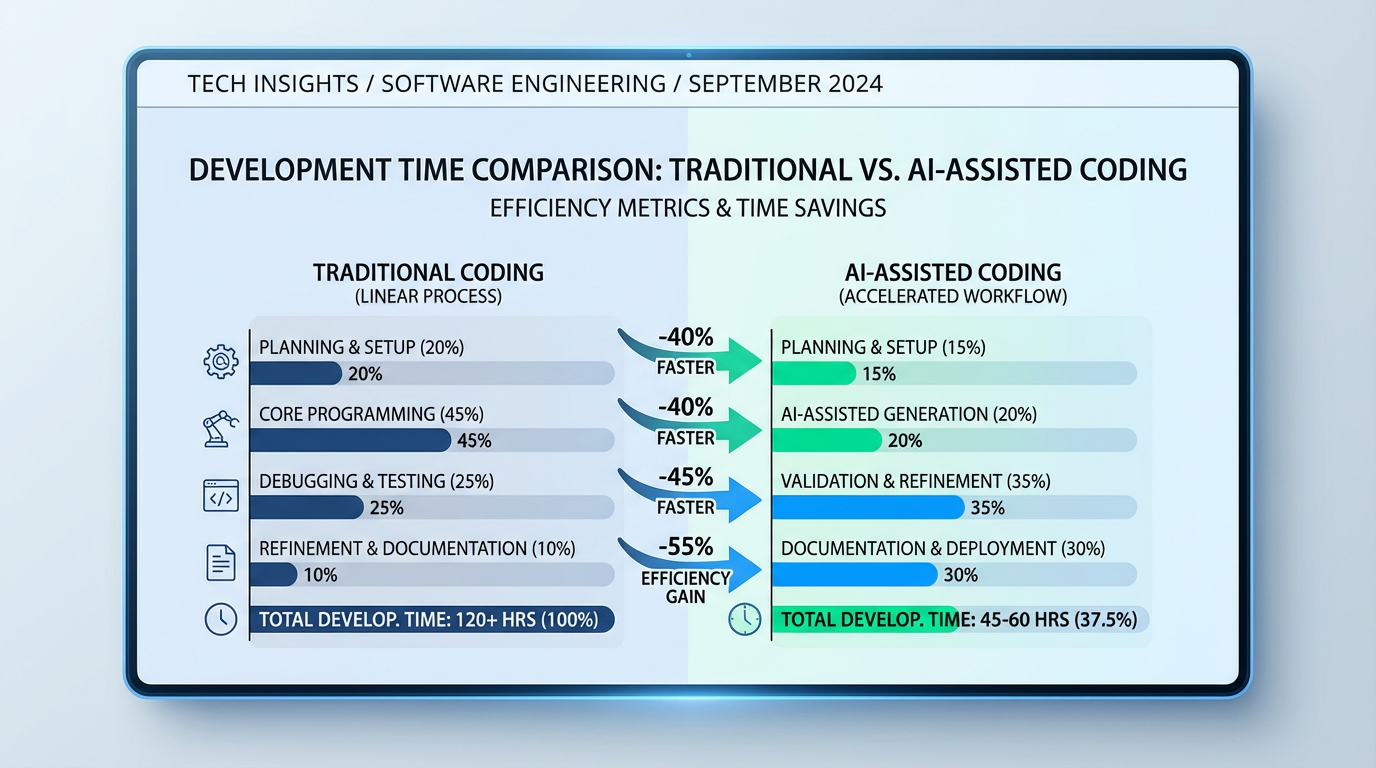 TECH INSIGHTS / SOFTWARE ENGINEERING / SEPTEMBER 2024

DEVELOPMENT TIME COMPARISON: TRADITIONAL VS. AI-ASSISTED CODING

EFFICIENCY METRICS & TIME SAVINGS

TRADITIONAL CODING
(LINEAR PROCESS)

PLANNING & SETUP (20%)
20%

CORE PROGRAMMING (45%)
45%

DEBUGGING & TESTING (25%)
25%

REFINEMENT & DOCUMENTATION (10%)
10%

TOTAL DEVELOP. TIME: 120+ HRS (100%)

-40%
FASTER

-40%
FASTER

-45%
FASTER

-55%
EFFICIENCY
GAIN

AI-ASSISTED CODING
(ACCELERATED WORKFLOW)

PLANNING & SETUP (15%)
15%

AI-ASSISTED GENERATION (20%)
20%

VALIDATION & REFINEMENT (35%)
35%

DOCUMENTATION & DEPLOYMENT (30%)
30%

TOTAL DEVELOP. TIME: 45-60 HRS (37.5%)